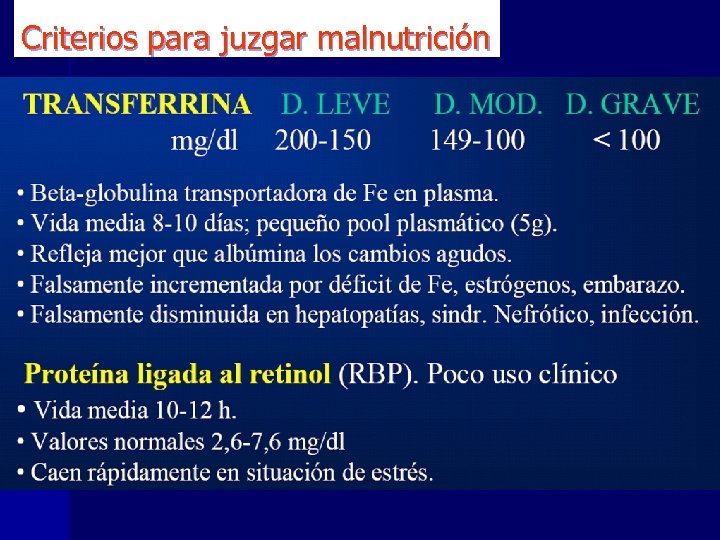 Criterios para juzgar malnutrición

| TRANSFERRINA | D. LEVE | D. MOD. | D. GRAVE |
|---|---|---|---|
| mg/dl | 200-150 | 149-100 | < 100 |

• Beta-globulina transportadora de Fe en plasma.
• Vida media 8-10 días; pequeño pool plasmático (5g).
• Refleja mejor que albúmina los cambios agudos.
• Falsamente incrementada por déficit de Fe, estrógenos, embarazo.
• Falsamente disminuida en hepatopatías, sindr. Nefrótico, infección.

Proteína ligada al retinol (RBP). Poco uso clínico
• Vida media 10-12 h.
• Valores normales 2,6-7,6 mg/dl
• Caen rápidamente en situación de estrés.